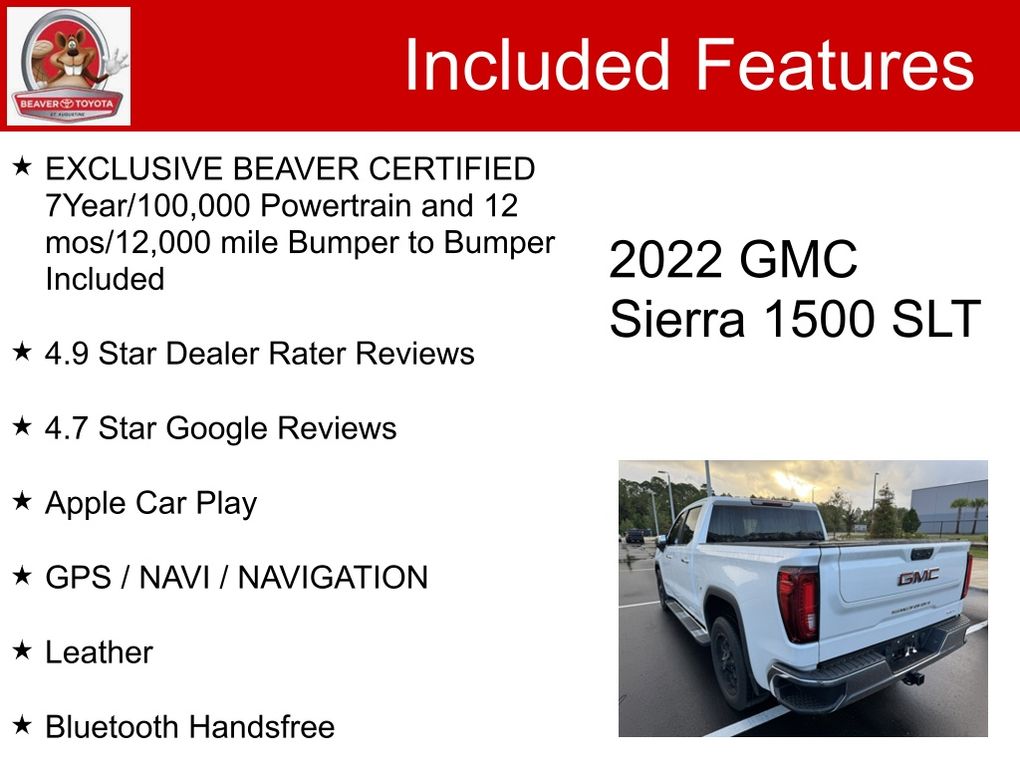 BEAVER TOYOTA
ST. AUGUSTINE

Included Features

★ EXCLUSIVE BEAVER CERTIFIED 7Year/100,000 Powertrain and 12 mos/12,000 mile Bumper to Bumper Included

★ 4.9 Star Dealer Rater Reviews

★ 4.7 Star Google Reviews

★ Apple Car Play

★ GPS / NAVI / NAVIGATION

★ Leather

★ Bluetooth Handsfree

2022 GMC Sierra 1500 SLT

GMC